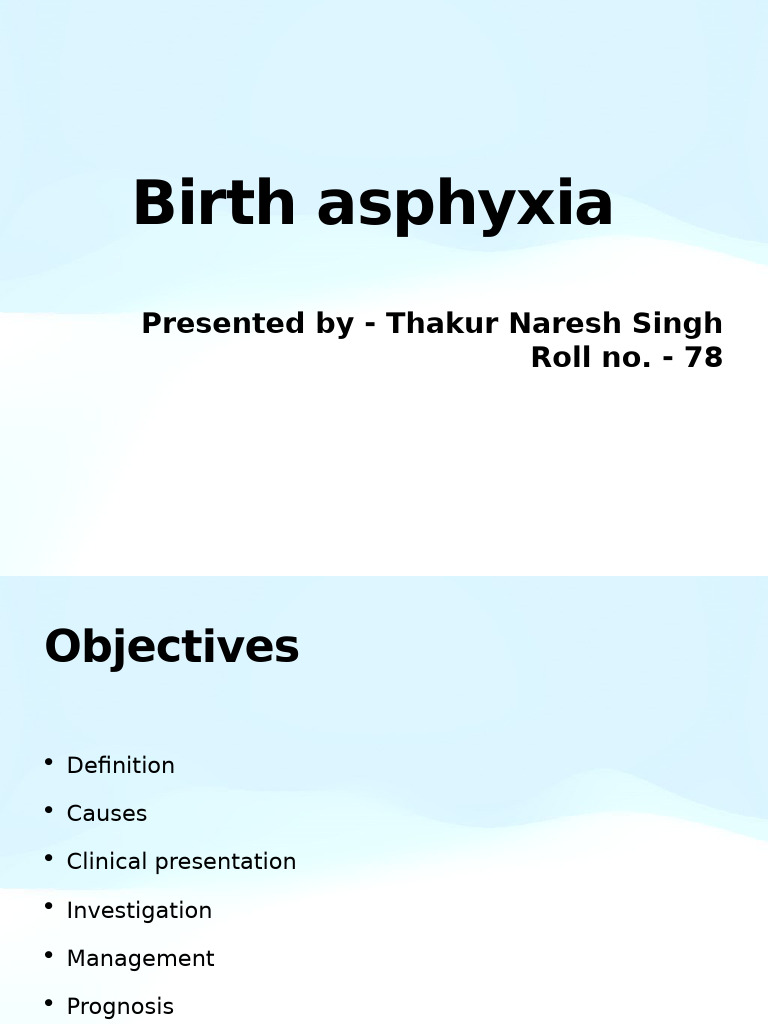 Birth asphyxia

Presented by - Thakur Naresh Singh
Roll no. - 78

Objectives

• Definition
• Causes
• Clinical presentation
• Investigation
• Management
• Prognosis